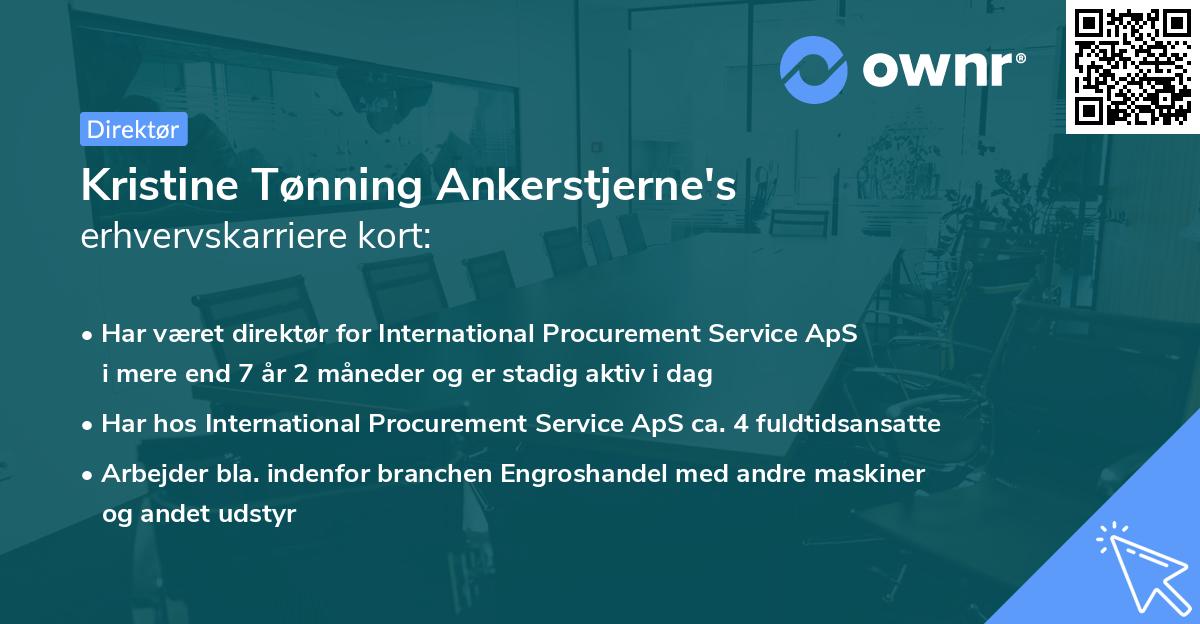 ownr®

Direktør

Kristine Tønning Ankerstjerne's erhvervskarriere kort:

• Har været direktør for International Procurement Service ApS i mere end 7 år 2 måneder og er stadig aktiv i dag

• Har hos International Procurement Service ApS ca. 4 fuldtidsansatte

• Arbejder bla. indenfor branchen Engroshandel med andre maskiner og andet udstyr